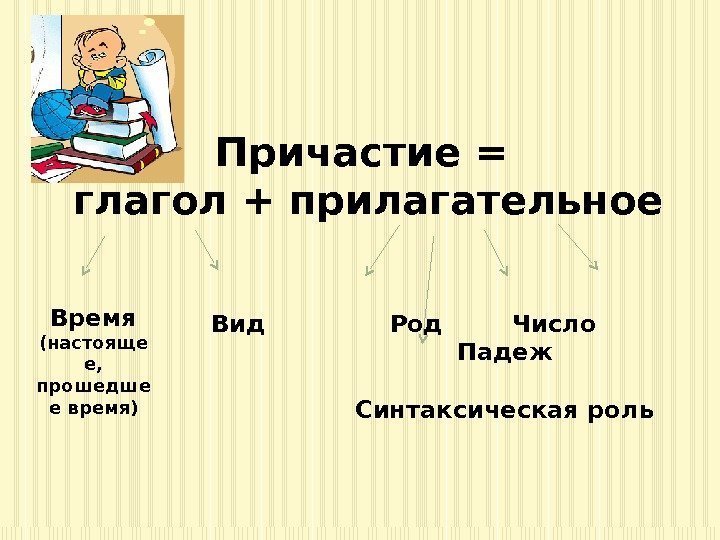 Причастие =
глагол + прилагательное

Время (настоящее, прошедшее время)

Вид

Род

Число

Падеж

Синтаксическая роль